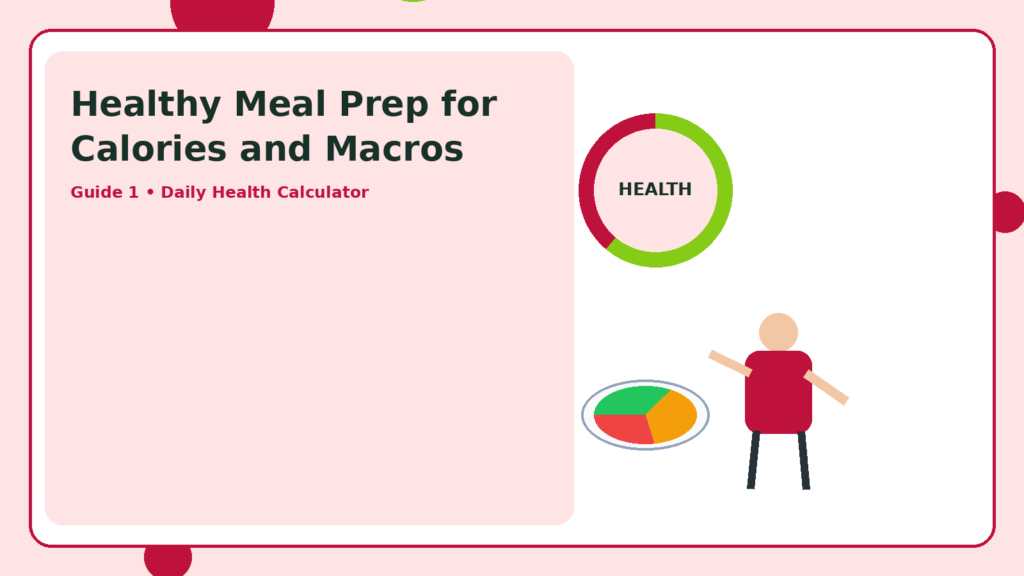 Healthy Meal Prep for Calories and Macros

Guide 1 • Daily Health Calculator

HEALTH